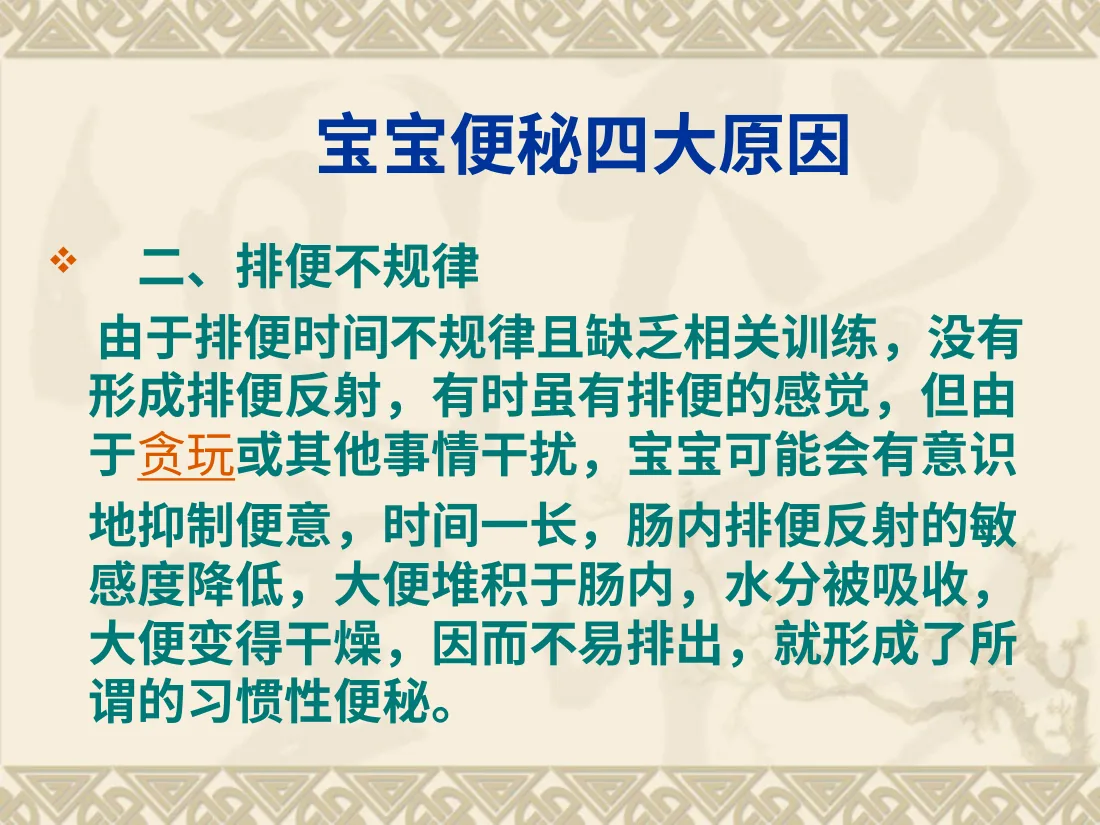 宝宝便秘四大原因

❖ 二、排便不规律

由于排便时间不规律且缺乏相关训练，没有形成排便反射，有时虽有排便的感觉，但由于贪玩或其他事情干扰，宝宝可能会有意识地抑制便意，时间一长，肠内排便反射的敏感度降低，大便堆积于肠内，水分被吸收，大便变得干燥，因而不易排出，就形成了所谓的习惯性便秘。